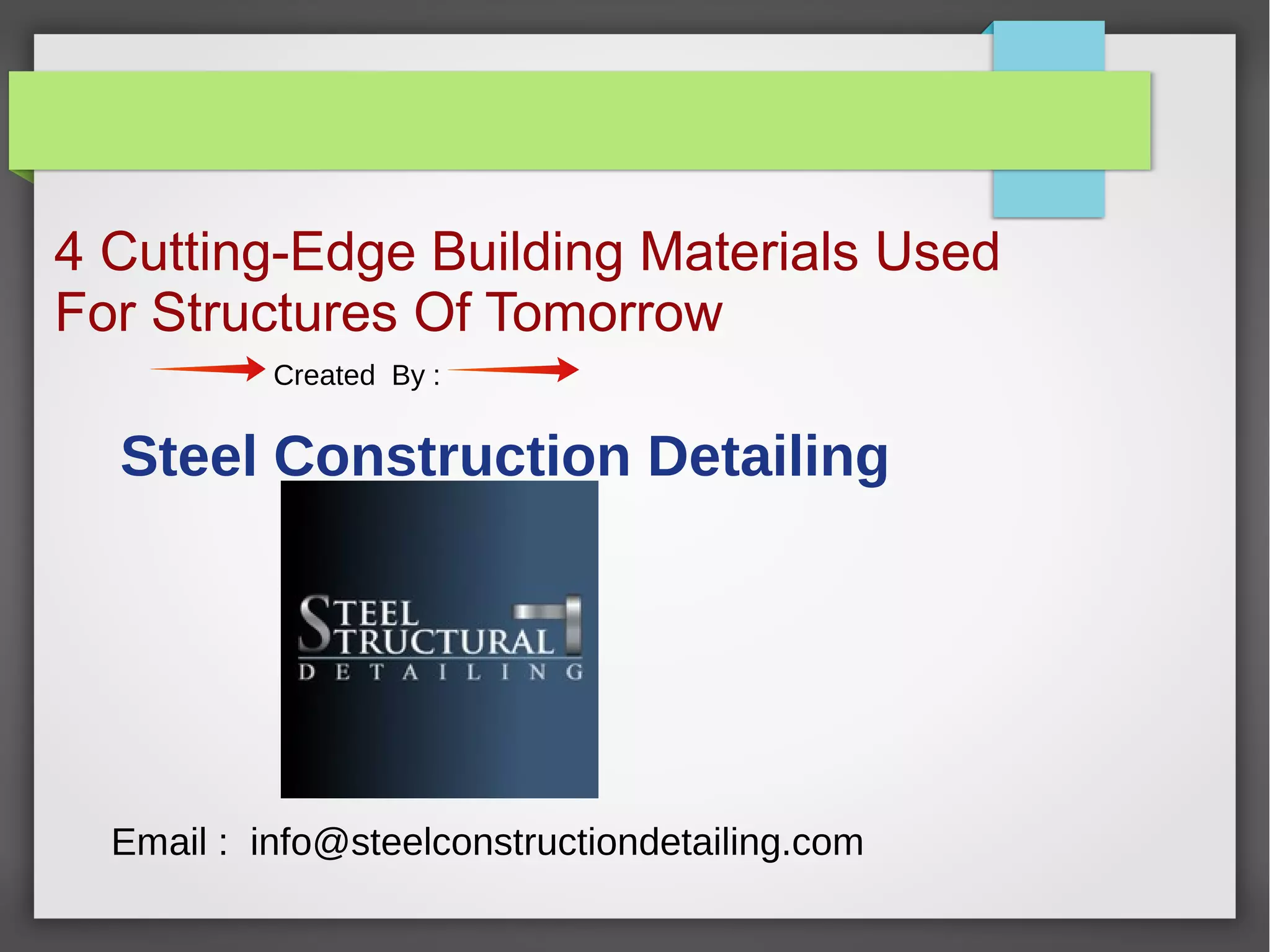 4 Cutting-Edge Building Materials Used For Structures Of Tomorrow

Created By :

Steel Construction Detailing

STEEL STRUCTURAL DETAILING

Email : info@steelconstructiondetailing.com